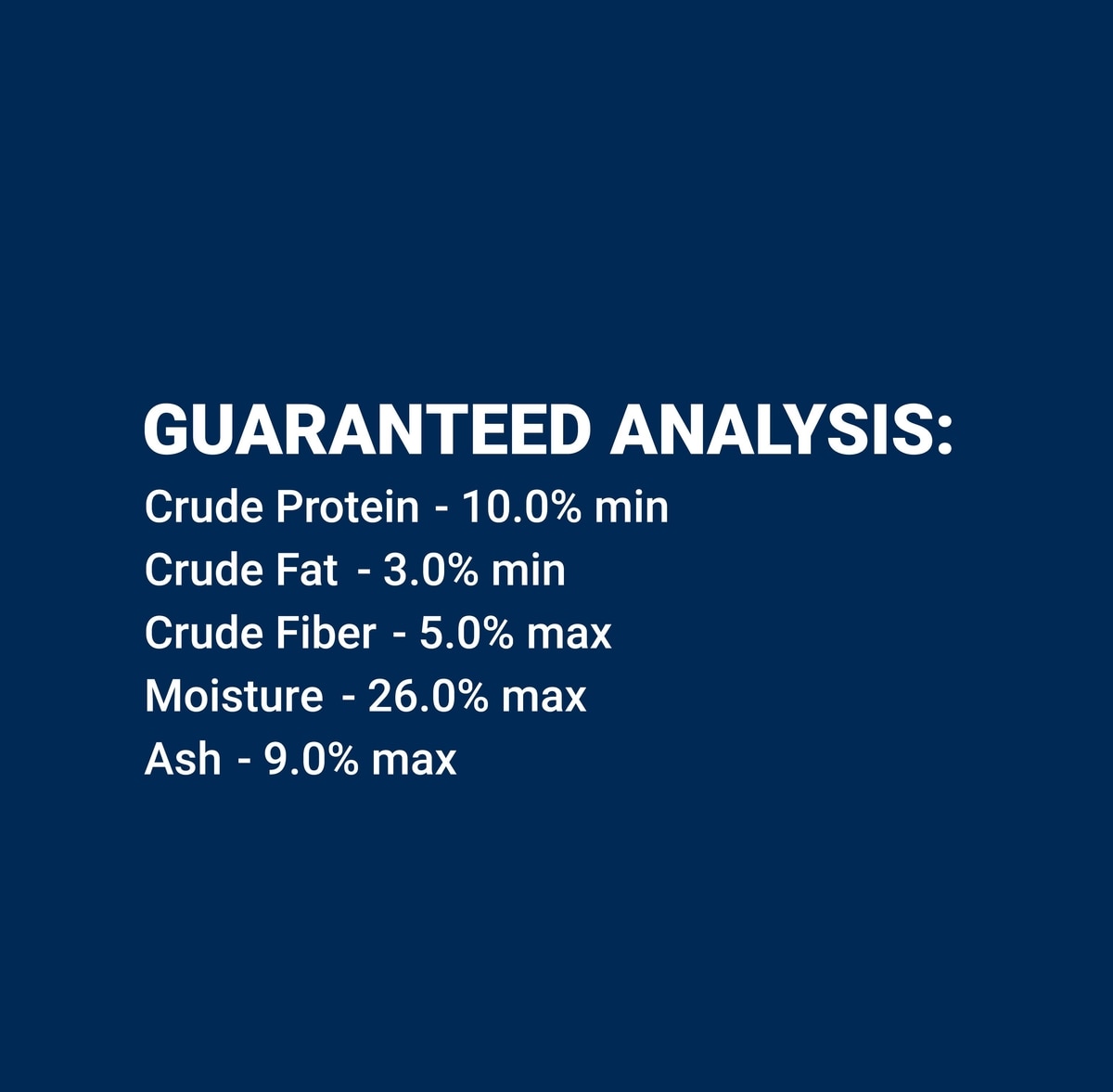 GUARANTEED ANALYSIS:

Crude Protein - 10.0% min
Crude Fat - 3.0% min
Crude Fiber - 5.0% max
Moisture - 26.0% max
Ash - 9.0% max